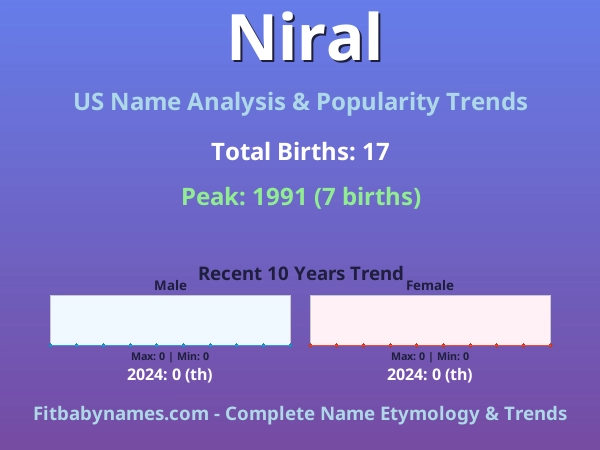 Niral

US Name Analysis & Popularity Trends

Total Births: 17

Peak: 1991 (7 births)

Recent 10 Years Trend

Male

Max: 0 | Min: 0

2024: 0 (th)

Female

Max: 0 | Min: 0

2024: 0 (th)

Fitbabynames.com - Complete Name Etymology & Trends